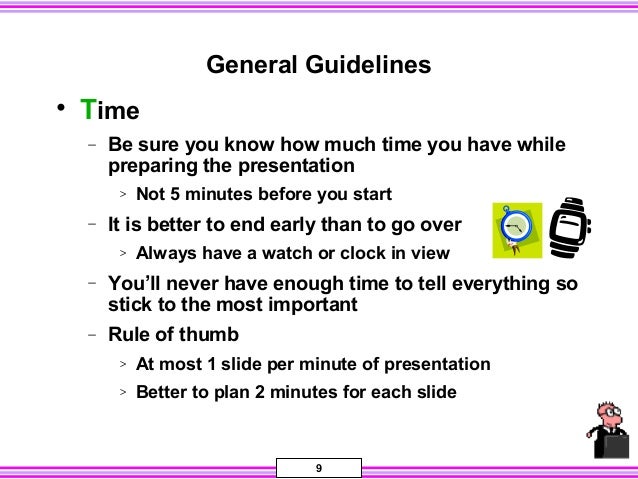 General Guidelines

• Time

– Be sure you know how much time you have while preparing the presentation

> Not 5 minutes before you start

– It is better to end early than to go over

> Always have a watch or clock in view

– You'll never have enough time to tell everything so stick to the most important

– Rule of thumb

> At most 1 slide per minute of presentation

> Better to plan 2 minutes for each slide

9